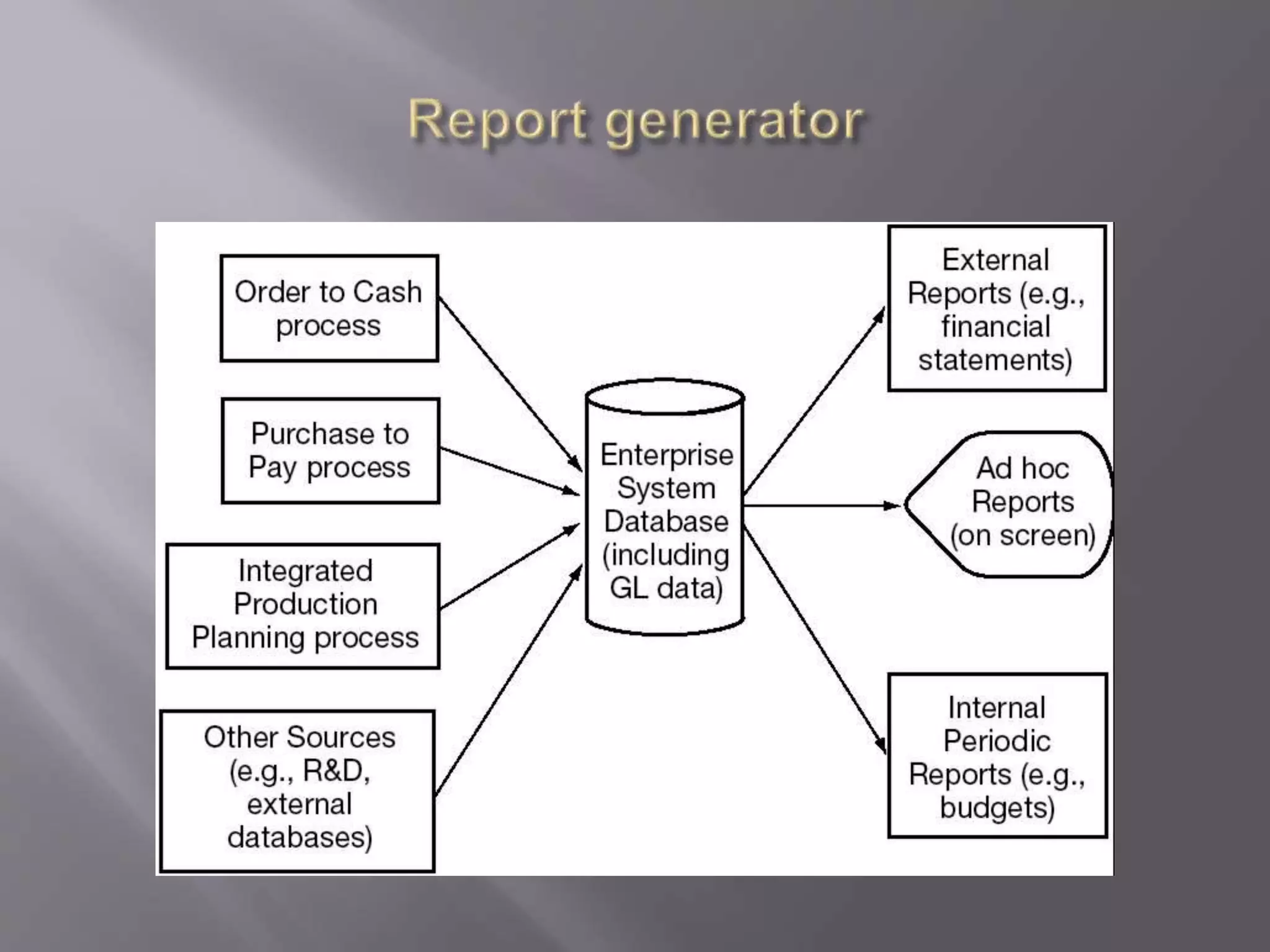 Report generator

Order to Cash process

Purchase to Pay process

Integrated Production Planning process

Other Sources (e.g., R&D, external databases)

Enterprise System Database (including GL data)

External Reports (e.g., financial statements)

Ad hoc Reports (on screen)

Internal Periodic Reports (e.g., budgets)